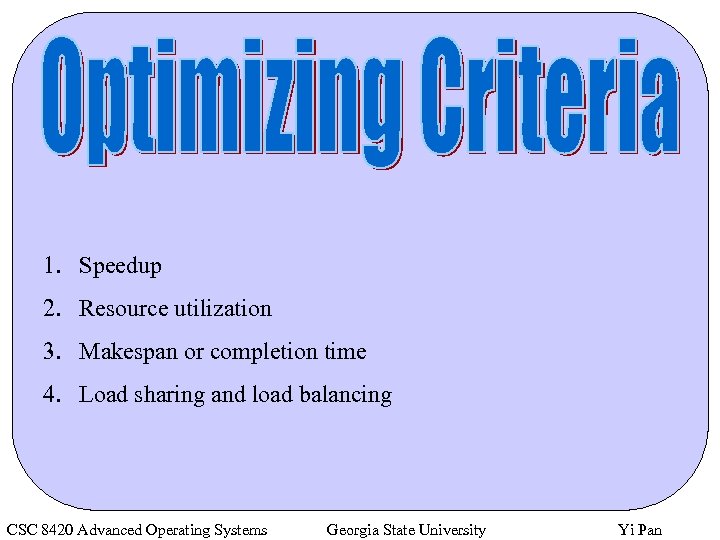 Optimizing Criteria

1. Speedup
2. Resource utilization
3. Makespan or completion time
4. Load sharing and load balancing

CSC 8420 Advanced Operating Systems Georgia State University Yi Pan